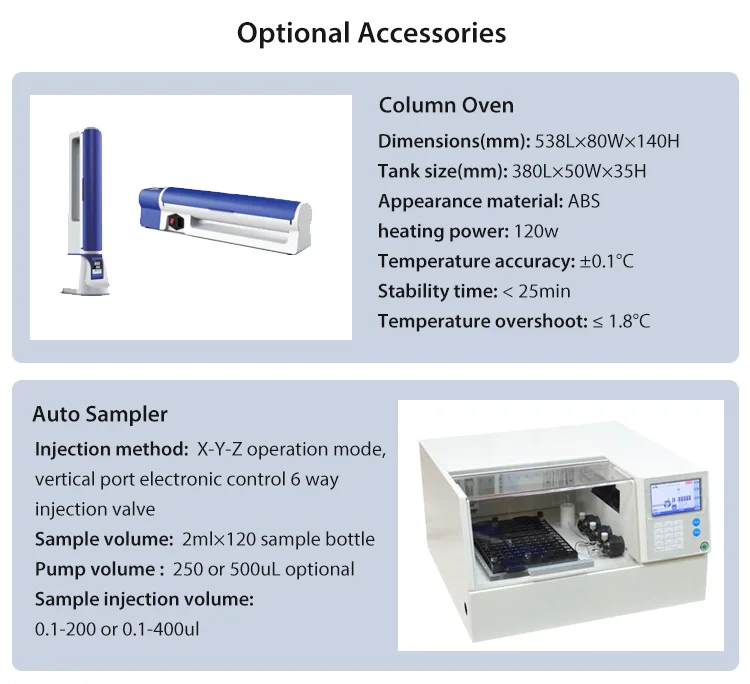 Optional Accessories

Column Oven

Dimensions(mm): 538L×80W×140H
Tank size(mm): 380L×50W×35H
Appearance material: ABS
heating power: 120w
Temperature accuracy: ±0.1°C
Stability time: < 25min
Temperature overshoot: ≤ 1.8°C

Auto Sampler

Injection method: X-Y-Z operation mode, vertical port electronic control 6 way injection valve
Sample volume: 2ml×120 sample bottle
Pump volume : 250 or 500uL optional
Sample injection volume:
0.1-200 or 0.1-400ul